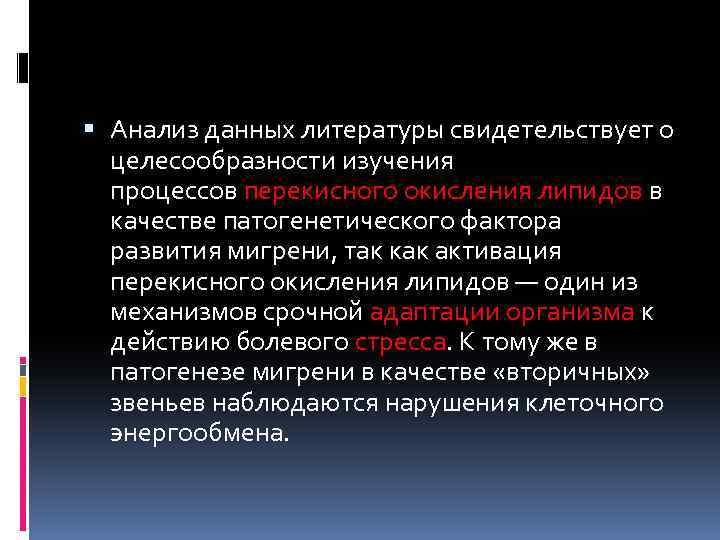 Анализ данных литературы свидетельствует о целесообразности изучения процессов перекисного окисления липидов в качестве патогенетического фактора развития мигрени, так как активация перекисного окисления липидов — один из механизмов срочной адаптации организма к действию болевого стресса. К тому же в патогенезе мигрени в качестве «вторичных» звеньев наблюдаются нарушения клеточного энергообмена.